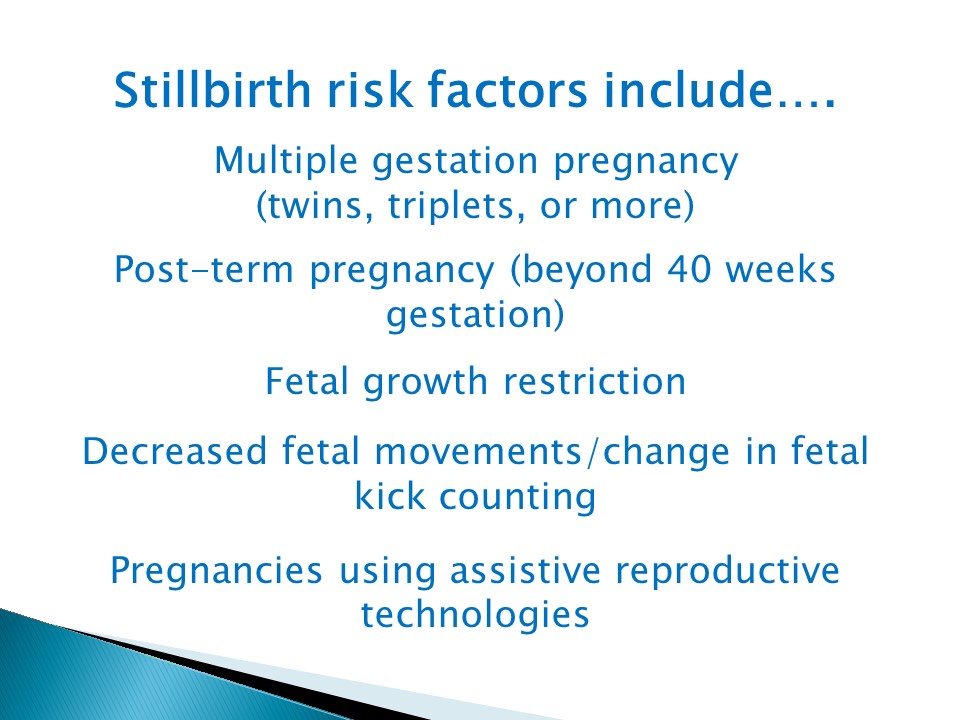 Stillbirth risk factors include….

Multiple gestation pregnancy (twins, triplets, or more)

Post-term pregnancy (beyond 40 weeks gestation)

Fetal growth restriction

Decreased fetal movements/change in fetal kick counting

Pregnancies using assistive reproductive technologies